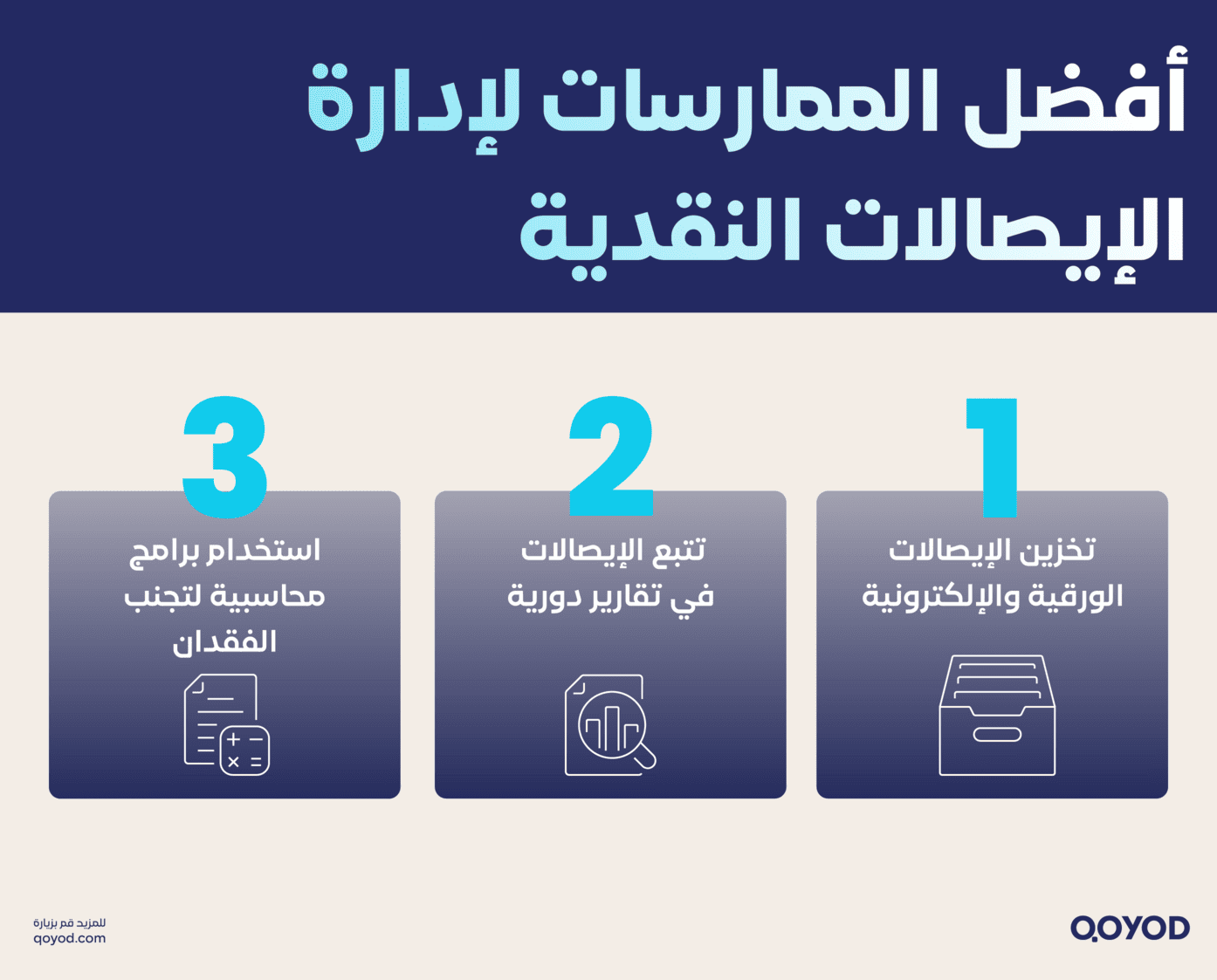 أفضل الممارسات لإدارة الإيصالات النقدية

1
تخزين الإيصالات الورقية والإلكترونية

2
تتبع الإيصالات في تقارير دورية

3
استخدام برامج محاسبية لتجنب الفقدان

QOYOD

للمزيد قم بزيارة
qoyod.com